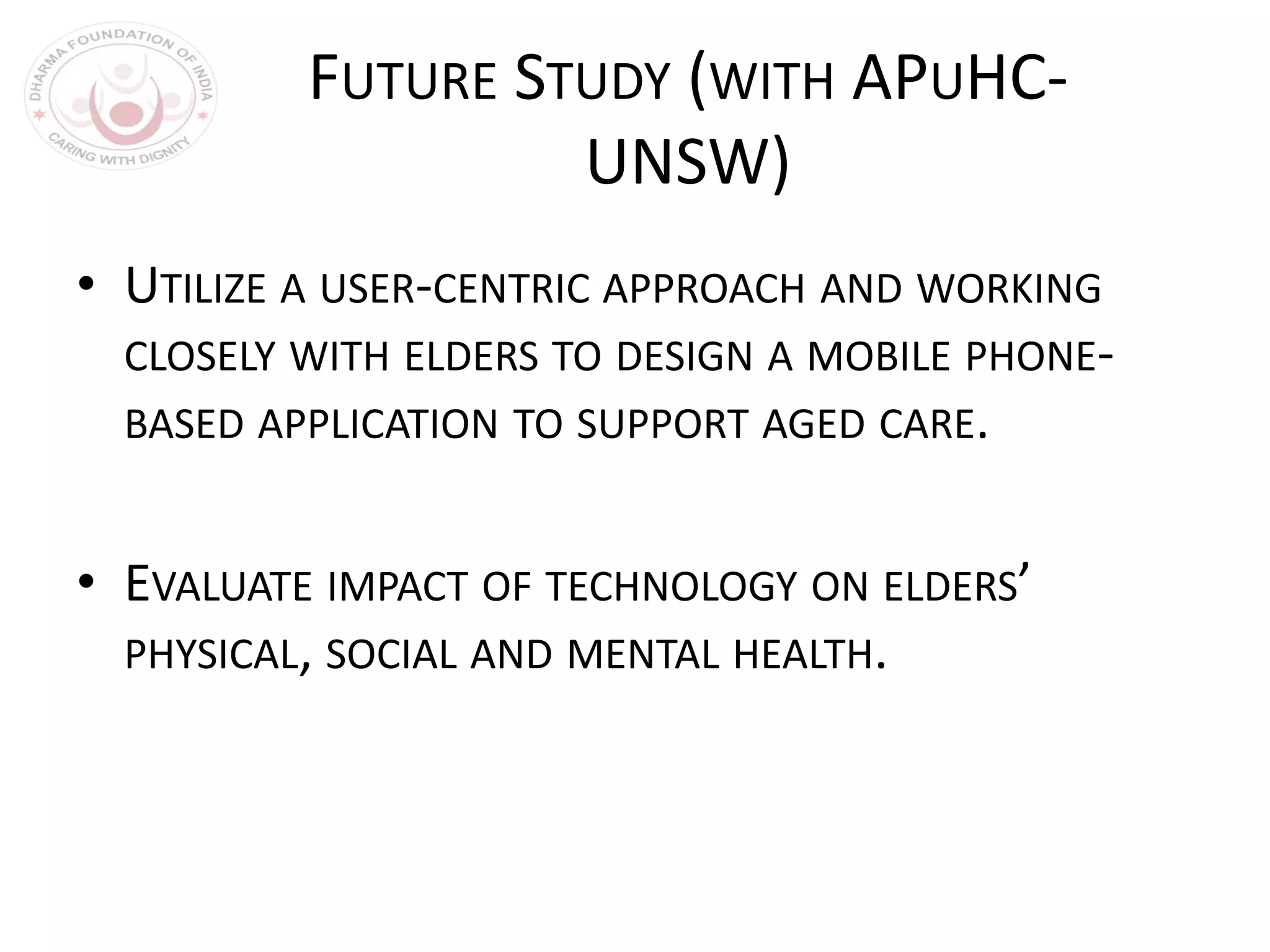 DHARMA FOUNDATION OF INDIA
CARING WITH DIGNITY

FUTURE STUDY (WITH APUHC-UNSW)

• UTILIZE A USER-CENTRIC APPROACH AND WORKING CLOSELY WITH ELDERS TO DESIGN A MOBILE PHONE-BASED APPLICATION TO SUPPORT AGED CARE.

• EVALUATE IMPACT OF TECHNOLOGY ON ELDERS' PHYSICAL, SOCIAL AND MENTAL HEALTH.